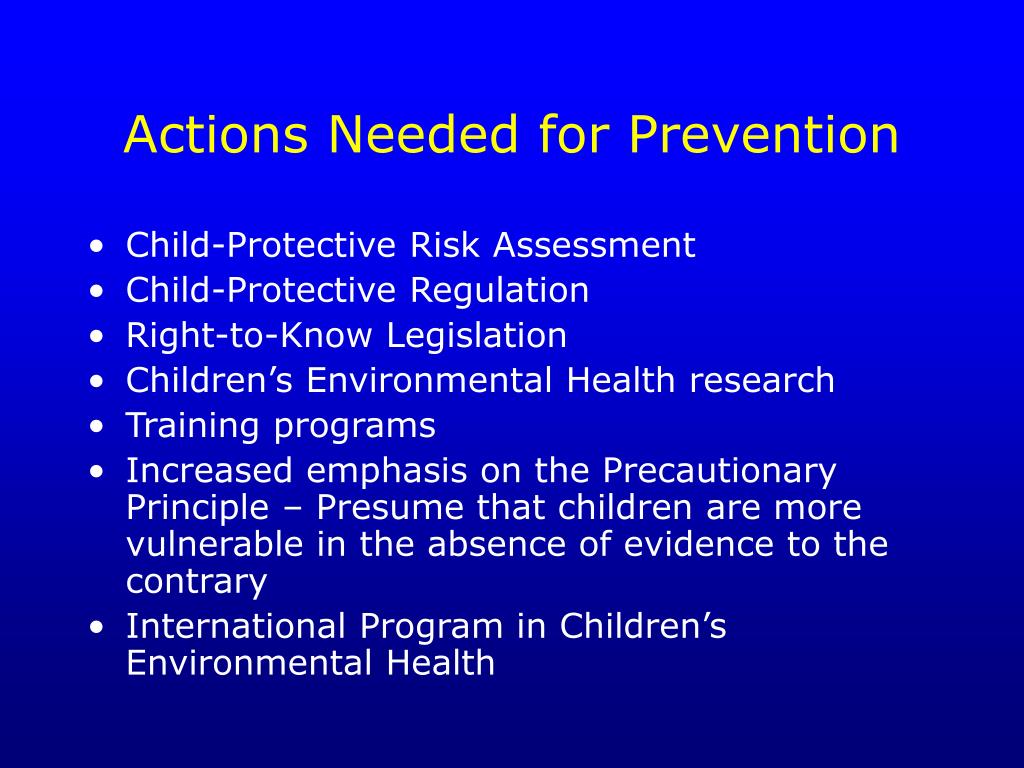 Actions Needed for Prevention

• Child-Protective Risk Assessment
• Child-Protective Regulation
• Right-to-Know Legislation
• Children’s Environmental Health research
• Training programs
• Increased emphasis on the Precautionary Principle – Presume that children are more vulnerable in the absence of evidence to the contrary
• International Program in Children’s Environmental Health